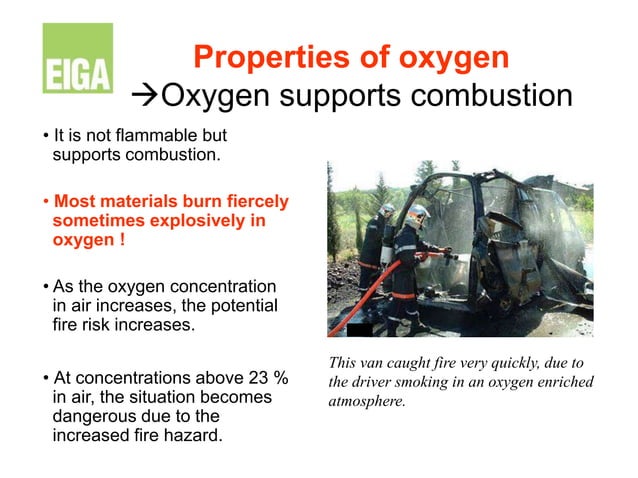 EIGA

Properties of oxygen
→Oxygen supports combustion

• It is not flammable but supports combustion.

• Most materials burn fiercely sometimes explosively in oxygen !

• As the oxygen concentration in air increases, the potential fire risk increases.

• At concentrations above 23 % in air, the situation becomes dangerous due to the increased fire hazard.

This van caught fire very quickly, due to the driver smoking in an oxygen enriched atmosphere.